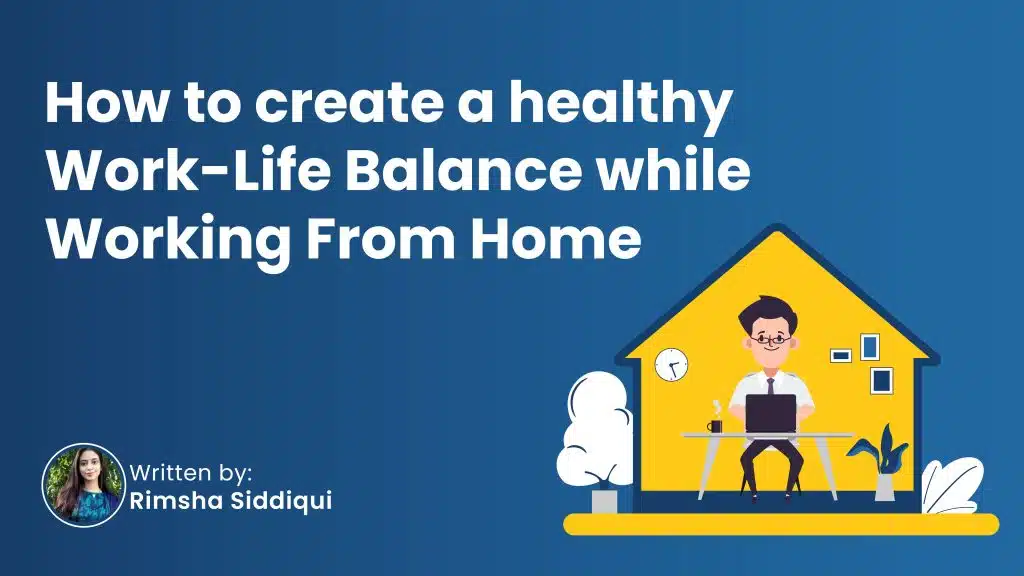 How to create a healthy Work-Life Balance while Working From Home

Written by:
Rimsha Siddiqui